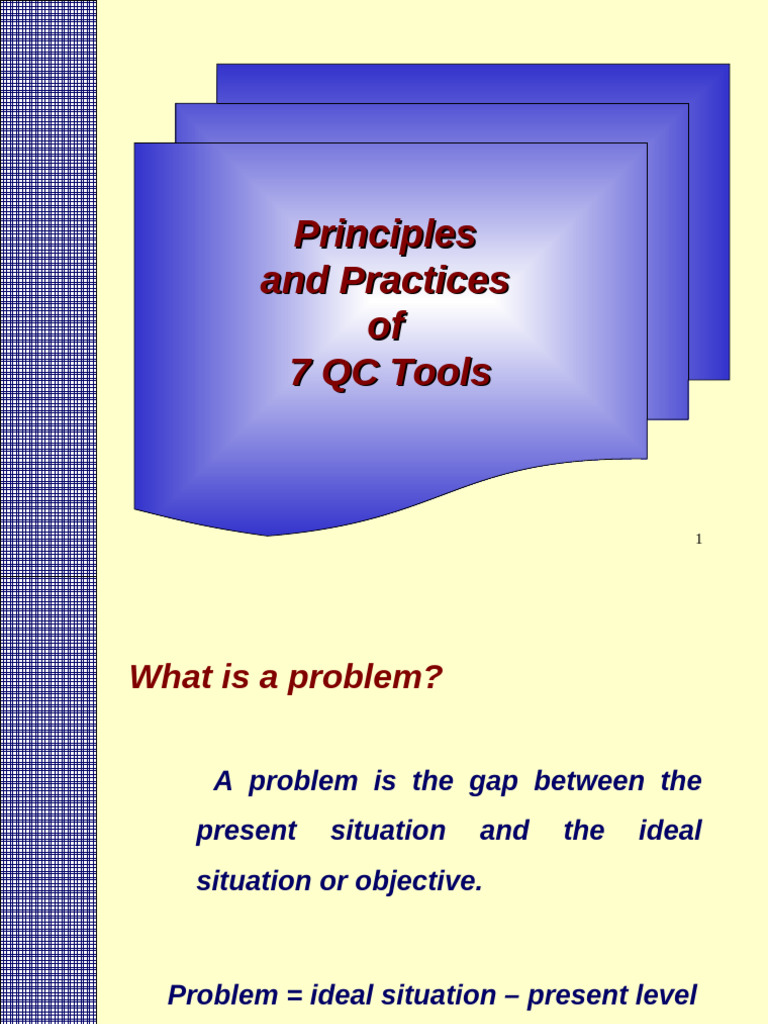 Principles
and Practices
of
7 QC Tools

1

What is a problem?

A problem is the gap between the present situation and the ideal situation or objective.

Problem = ideal situation – present level